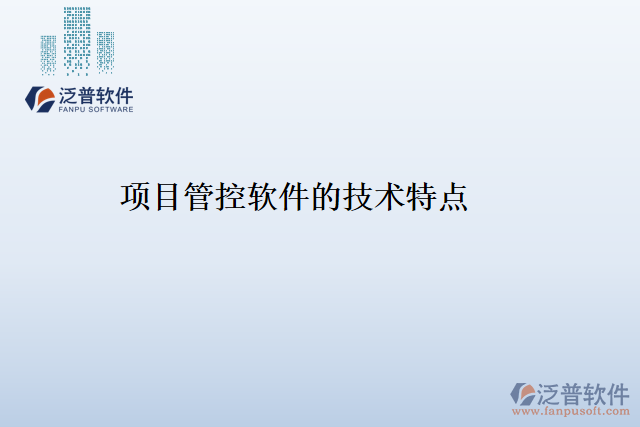 泛普软件
FANPU SOFTWARE

项目管控软件的技术特点

泛普软件
www.fanpusoft.com